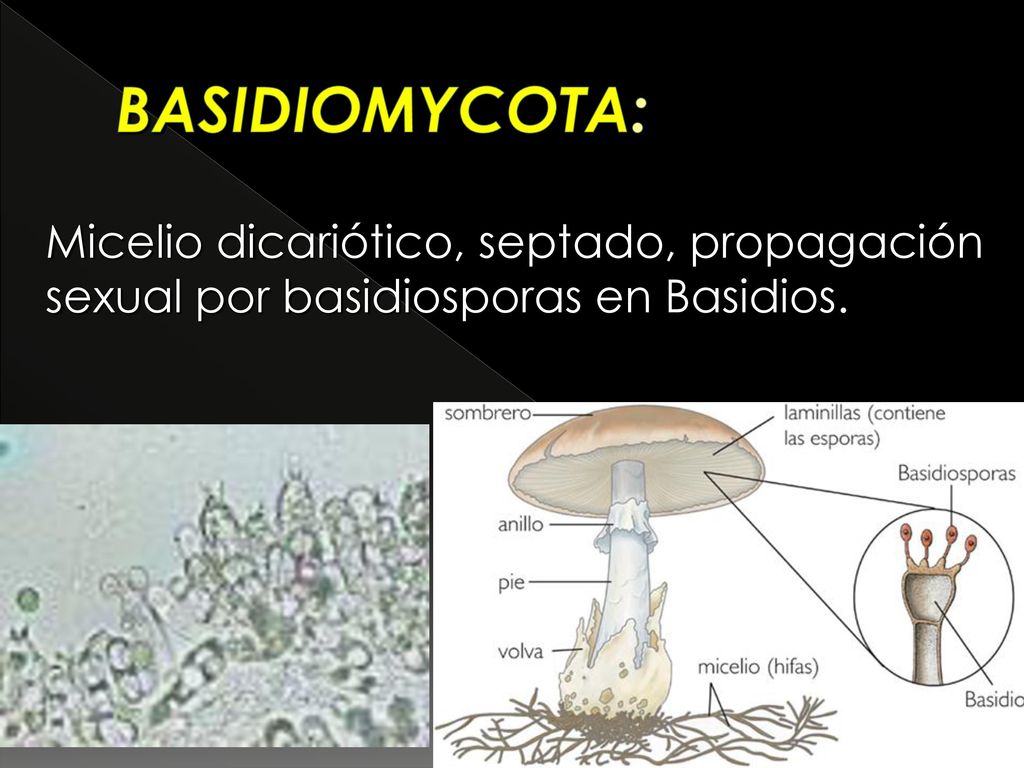 BASIDIOMYCOTA:

Micelio dicariótico, septado, propagación sexual por basidiosporas en Basidios.

sombrero

laminillas (contiene las esporas)

Basidiosporas

anillo

pie

volva

micelio (hifas)

Basidio